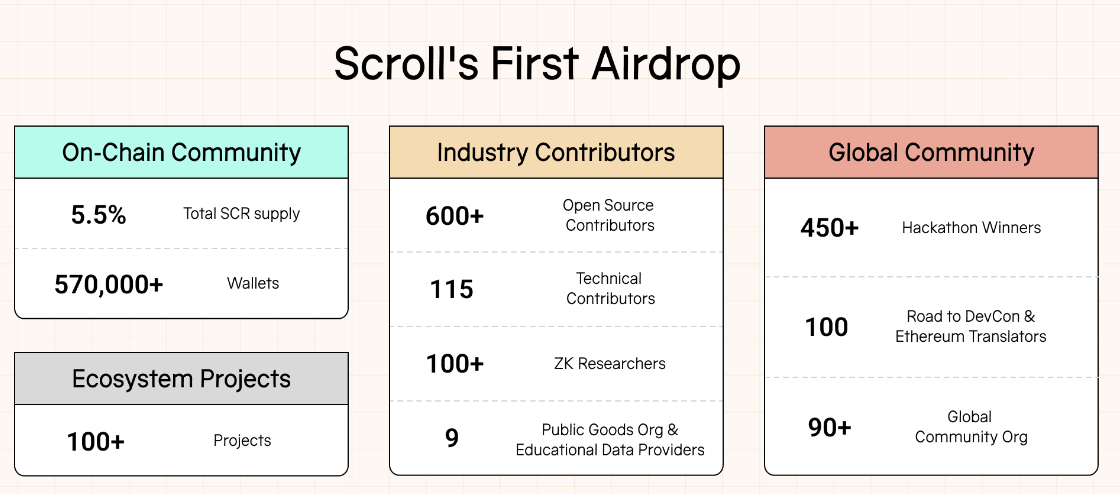 Scroll's First Airdrop

On-Chain Community

| 5.5% | Total SCR supply |
|---|---|
| 570,000+ | Wallets |

Ecosystem Projects

| 100+ | Projects |
|---|---|

Industry Contributors

| 600+ | Open Source Contributors |
|---|---|
| 115 | Technical Contributors |
| 100+ | ZK Researchers |
| 9 | Public Goods Org & Educational Data Providers |

Global Community

| 450+ | Hackathon Winners |
|---|---|
| 100 | Road to DevCon & Ethereum Translators |
| 90+ | Global Community Org |